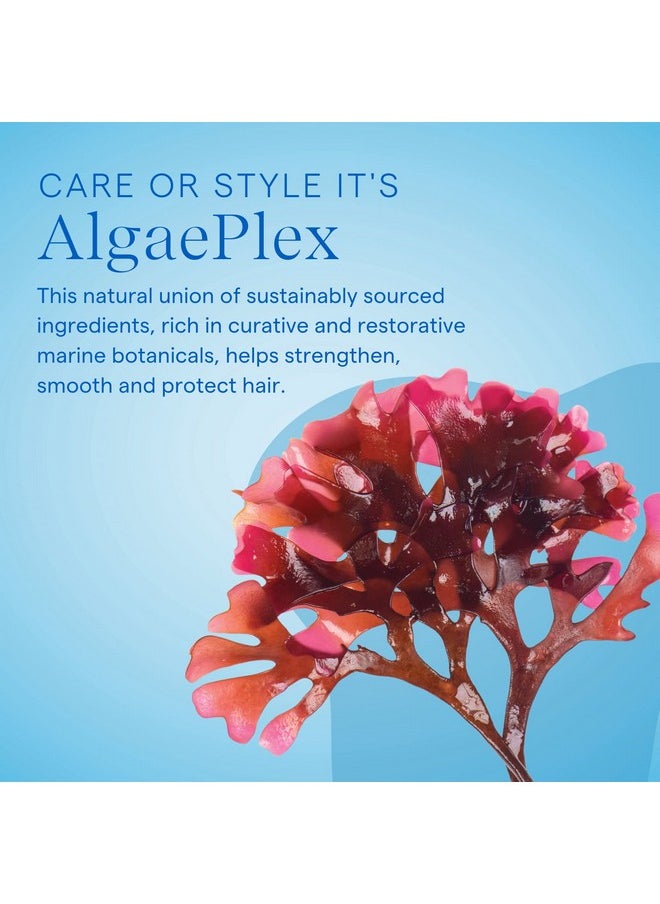 CARE OR STYLE IT'S
AlgaePlex

This natural union of sustainably sourced ingredients, rich in curative and restorative marine botanicals, helps strengthen, smooth and protect hair.